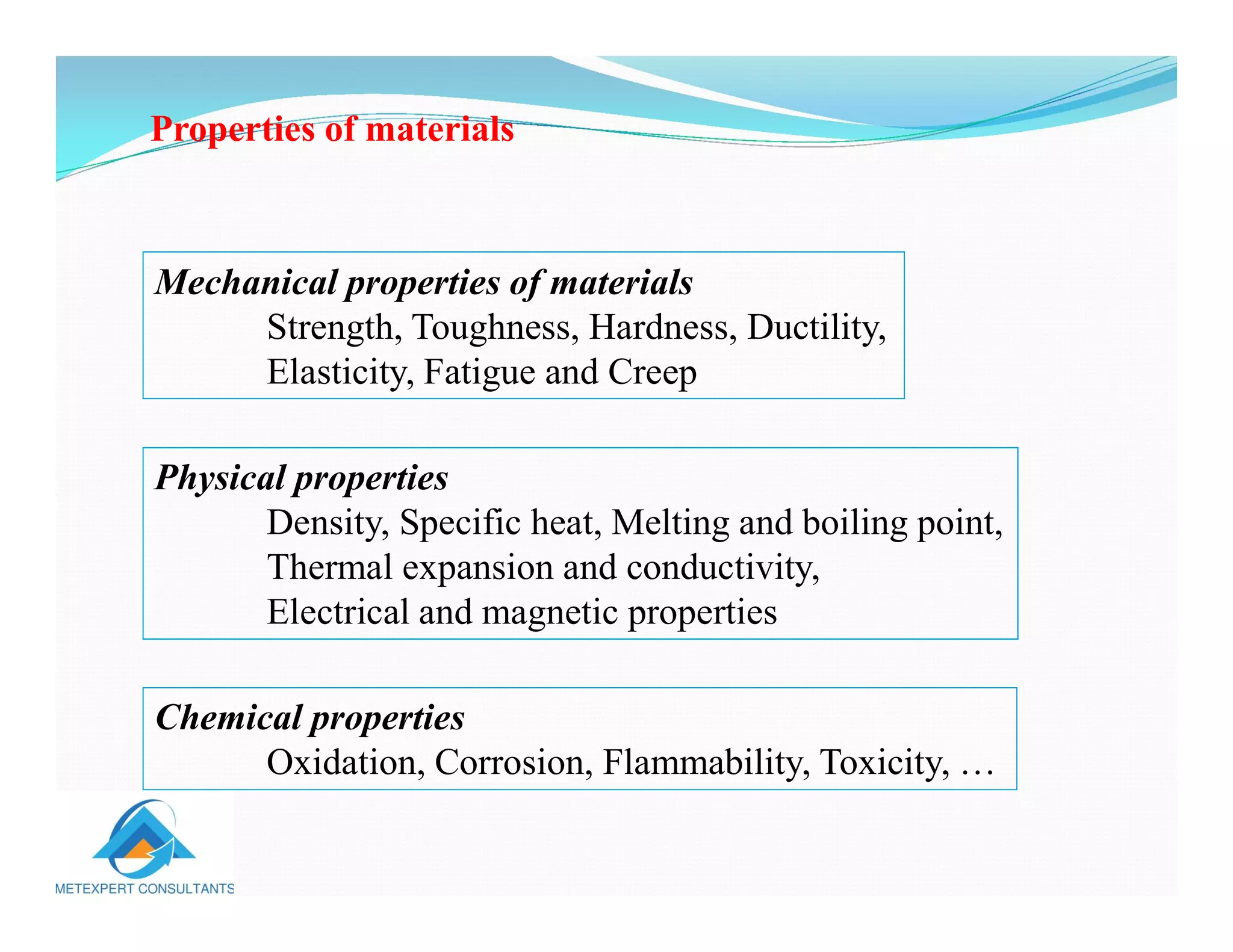 Properties of materials

Mechanical properties of materials
Strength, Toughness, Hardness, Ductility, Elasticity, Fatigue and Creep

Physical properties
Density, Specific heat, Melting and boiling point, Thermal expansion and conductivity, Electrical and magnetic properties

Chemical properties
Oxidation, Corrosion, Flammability, Toxicity, …

METEXPERT CONSULTANTS